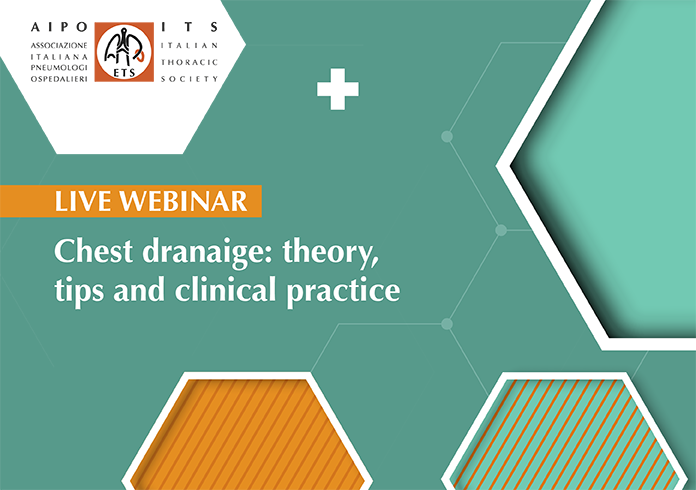 AIPO
ASSOCIAZIONE ITALIANA PNEUMOLOGI OSPEDALIERI

ETS

ITS
ITALIAN THORACIC SOCIETY

LIVE WEBINAR

Chest dranaige: theory, tips and clinical practice